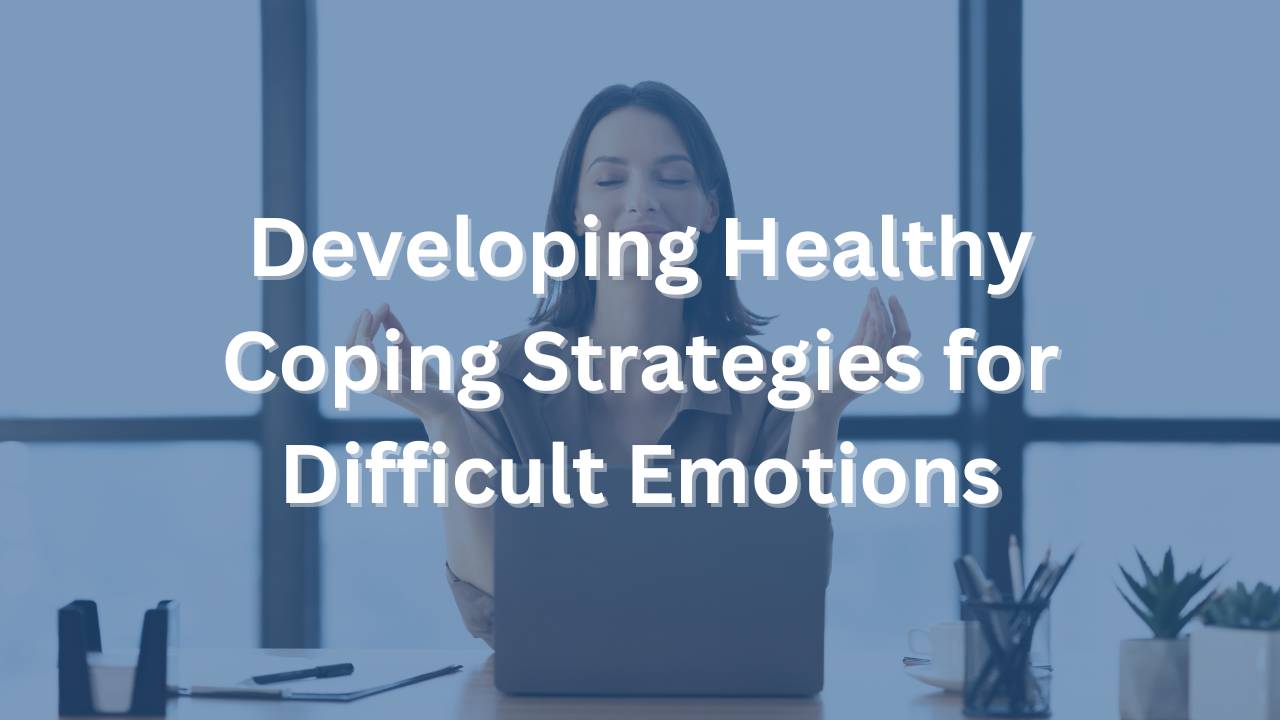 Developing Healthy Coping Strategies for Difficult Emotions